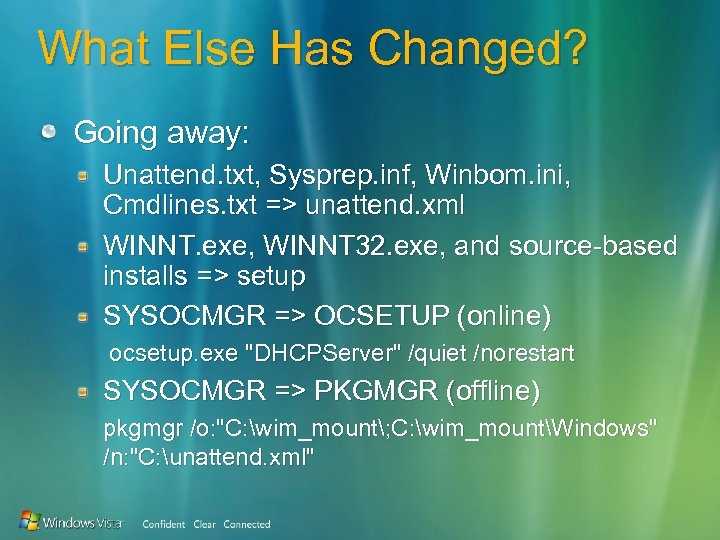 What Else Has Changed?

Going away:

Unattend.txt, Sysprep.inf, Winbom.ini, Cmdlines.txt => unattend.xml

WINNT.exe, WINNT32.exe, and source-based installs => setup

SYSOCMGR => OCSETUP (online)

ocsetup.exe "DHCPServer" /quiet /norestart

SYSOCMGR => PKGMGR (offline)

pkgmgr /o:"C:\wim_mount\;C:\wim_mount\Windows" /n:"C:\unattend.xml"

Windows Vista Confident Clear Connected